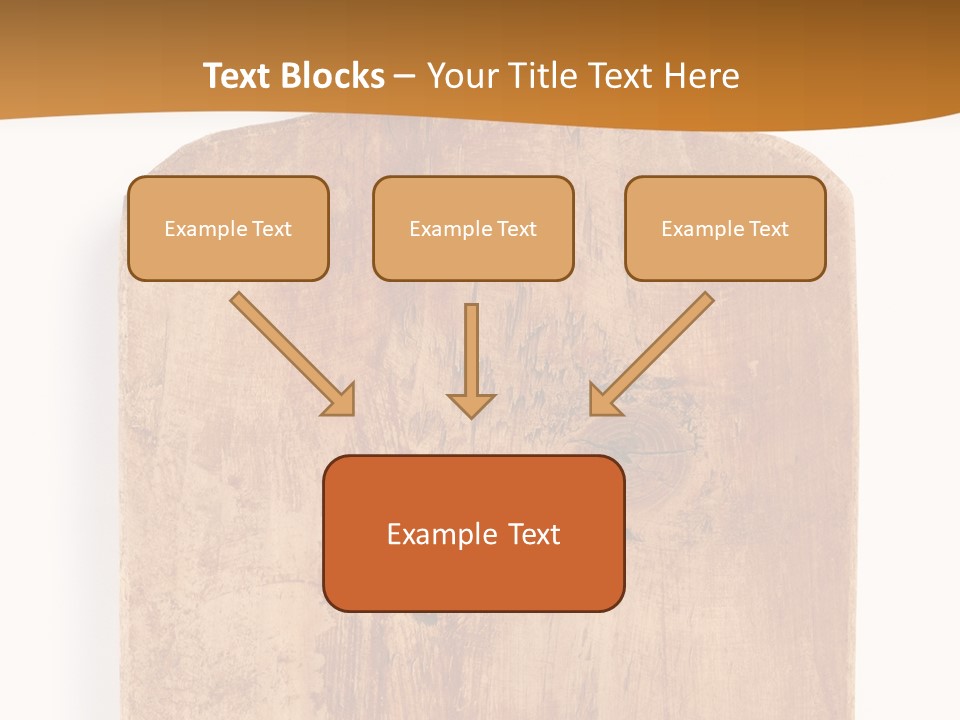 Text Blocks – Your Title Text Here

Example Text

Example Text

Example Text

Example Text